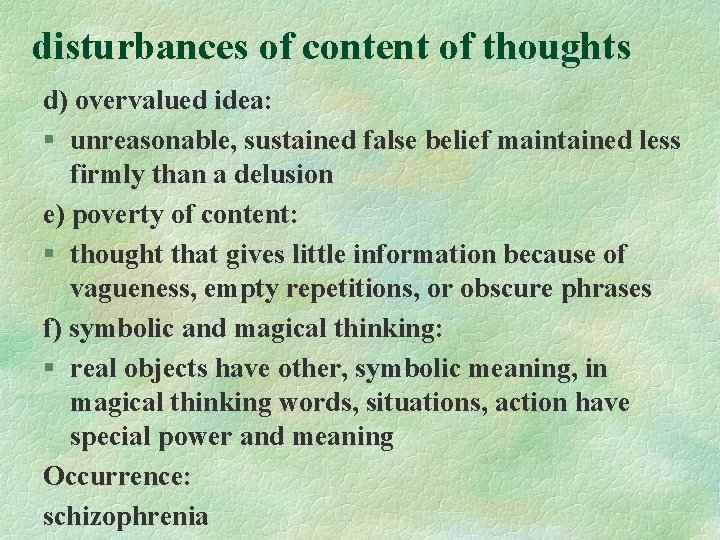 disturbances of content of thoughts

d) overvalued idea:

§ unreasonable, sustained false belief maintained less firmly than a delusion

e) poverty of content:

§ thought that gives little information because of vagueness, empty repetitions, or obscure phrases

f) symbolic and magical thinking:

§ real objects have other, symbolic meaning, in magical thinking words, situations, action have special power and meaning

Occurrence:

schizophrenia